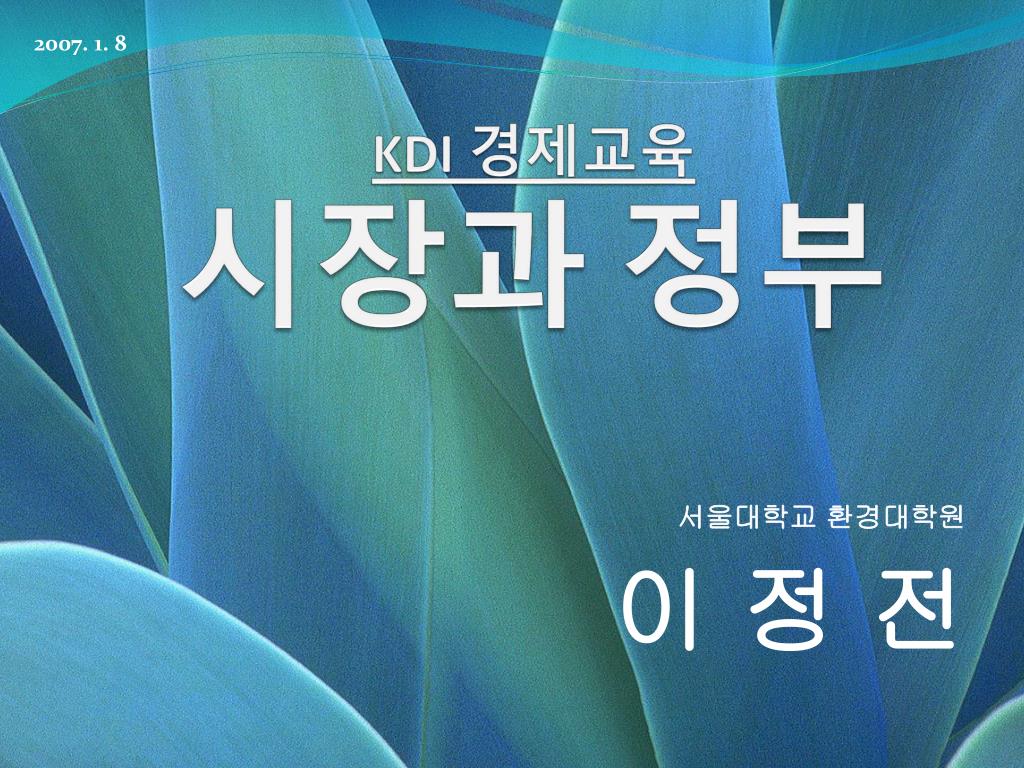 2007. 1. 8

KDI 경제교육

시장과 정부

서울대학교 환경대학원

이 정 전